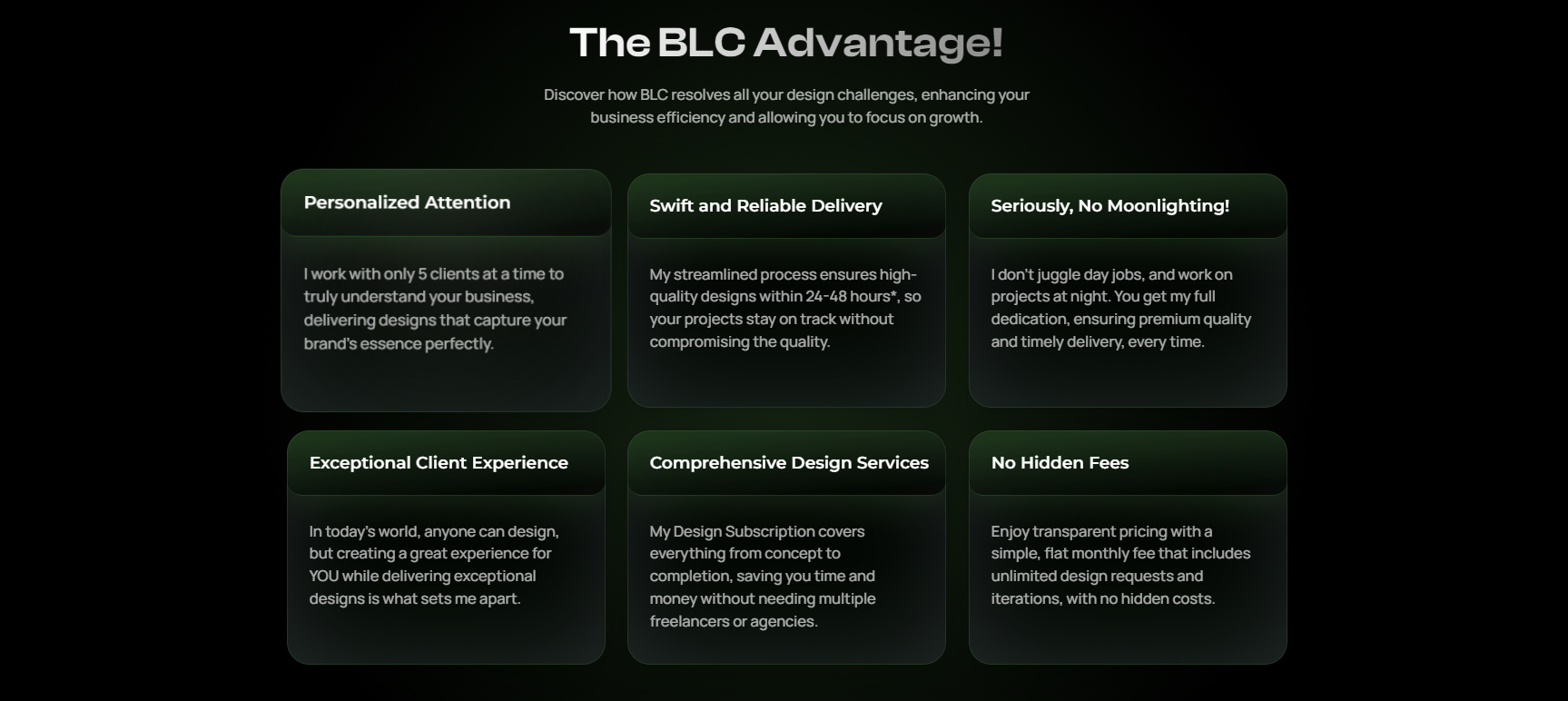 The BLC Advantage!

Discover how BLC resolves all your design challenges, enhancing your business efficiency and allowing you to focus on growth.

Personalized Attention

I work with only 5 clients at a time to truly understand your business, delivering designs that capture your brand's essence perfectly.

Swift and Reliable Delivery

My streamlined process ensures high-quality designs within 24-48 hours*, so your projects stay on track without compromising the quality.

Seriously, No Moonlighting!

I don't juggle day jobs, and work on projects at night. You get my full dedication, ensuring premium quality and timely delivery, every time.

Exceptional Client Experience

In today's world, anyone can design, but creating a great experience for YOU while delivering exceptional designs is what sets me apart.

Comprehensive Design Services

My Design Subscription covers everything from concept to completion, saving you time and money without needing multiple freelancers or agencies.

No Hidden Fees

Enjoy transparent pricing with a simple, flat monthly fee that includes unlimited design requests and iterations, with no hidden costs.